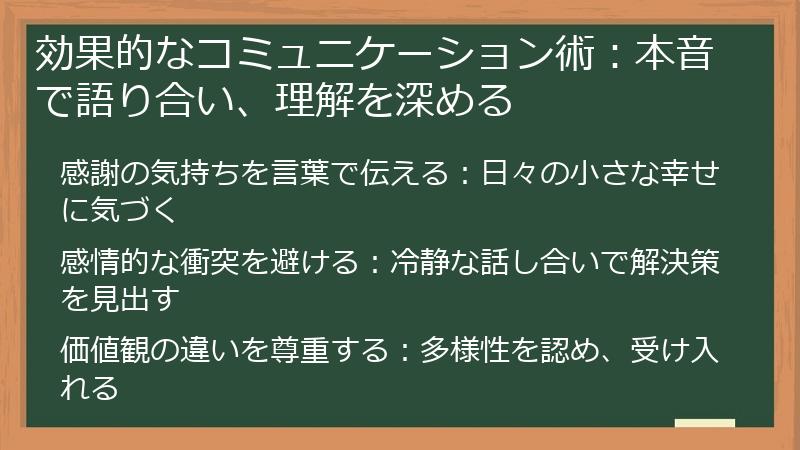 効果的なコミュニケーション術：本音で語り合い、理解を深める

感謝の気持ちを言葉で伝える：日々の小さな幸せに気づく

感情的な衝突を避ける：冷静な話し合いで解決策を見出す

価値観の違いを尊重する：多様性を認め、受け入れる